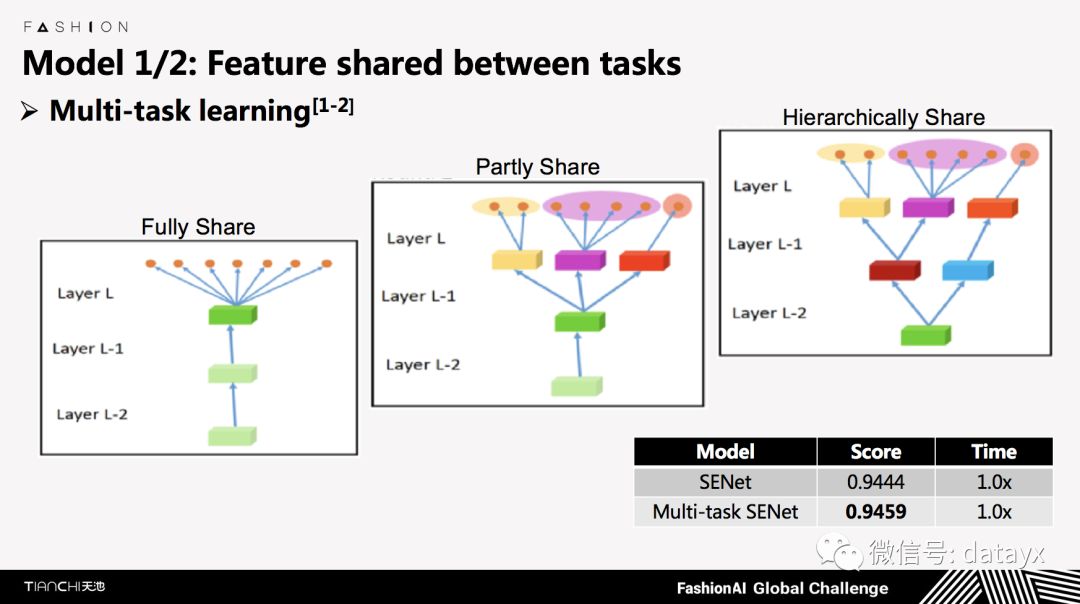 FASHION

Model 1/2: Feature shared between tasks

➢ Multi-task learning$^{[1-2]}$

Fully Share

Layer L

Layer L-1

Layer L-2

Partly Share

Layer L

Layer L-1

Layer L-2

Hierarchically Share

Layer L

Layer L-1

Layer L-2

| Model | Score | Time |
|---|---|---|
| SENet | 0.9444 | 1.0x |
| Multi-task SENet | **0.9459** | 1.0x |

微信号: datayx

TIANCHI天池

FashionAI Global Challenge